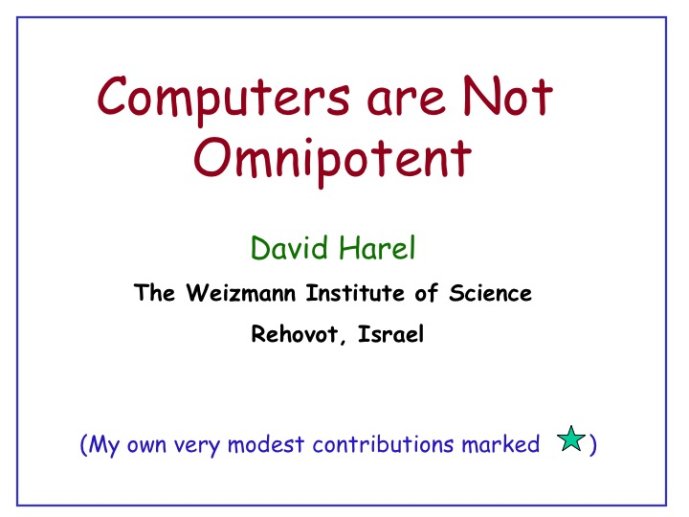 Computers are Not Omnipotent

David Harel

The Weizmann Institute of Science

Rehovot, Israel

(My own very modest contributions marked )